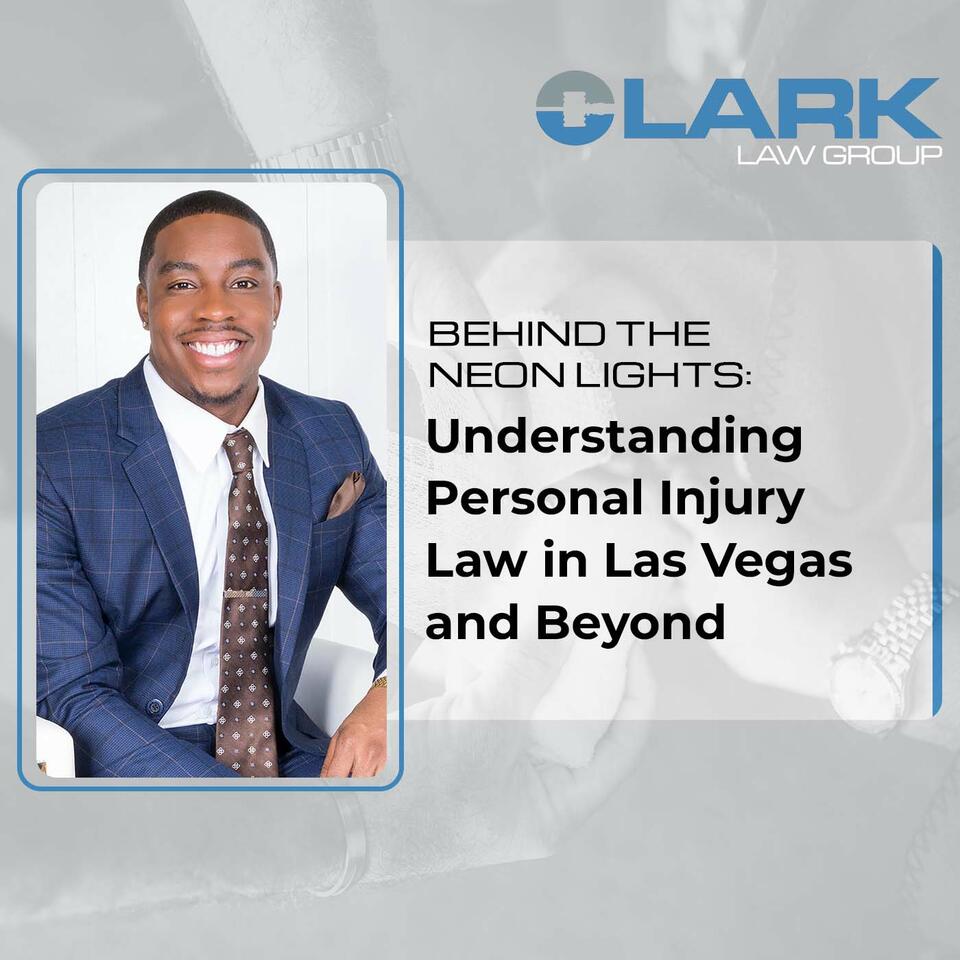 CLARK
LAW GROUP

BEHIND THE NEON LIGHTS:
Understanding Personal Injury Law in Las Vegas and Beyond